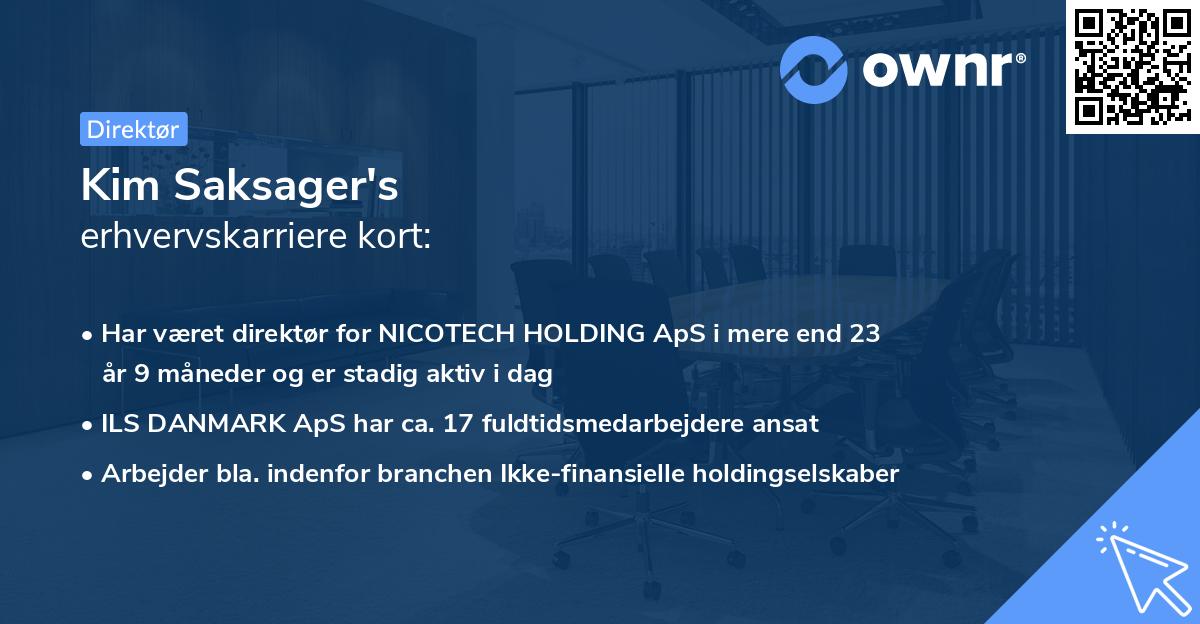 ownr®

Direktør

Kim Saksager's
erhvervskarriere kort:

• Har været direktør for NICOTECH HOLDING ApS i mere end 23 år 9 måneder og er stadig aktiv i dag

• ILS DANMARK ApS har ca. 17 fuldtidsmedarbejdere ansat

• Arbejder bla. indenfor branchen Ikke-finansielle holdingselskaber